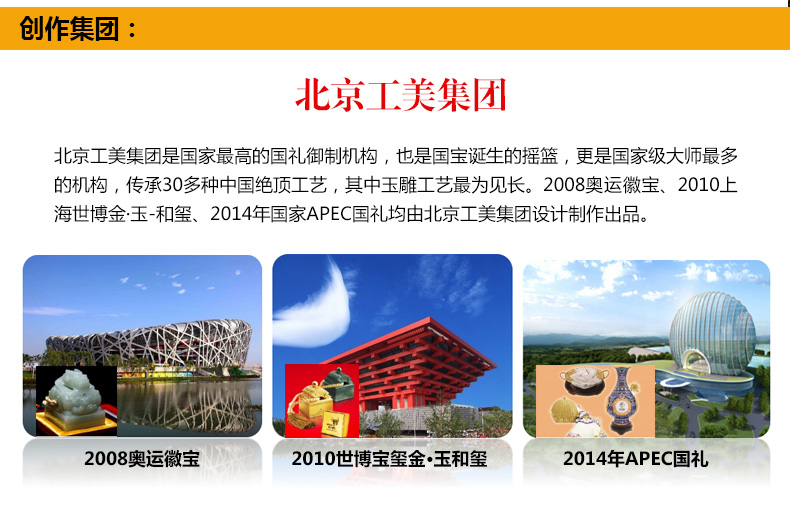 创作集团：

北京工美集团

北京工美集团是国家最高的国礼御制机构，也是国宝诞生的摇篮，更是国家级大师最多的机构，传承30多种中国绝顶工艺，其中玉雕工艺最为见长。2008奥运徽宝、2010上海世博金·玉-和玺、2014年国家APEC国礼均由北京工美集团设计制作出品。

2008奥运徽宝

2010世博宝玺金•玉和玺

2014年APEC国礼